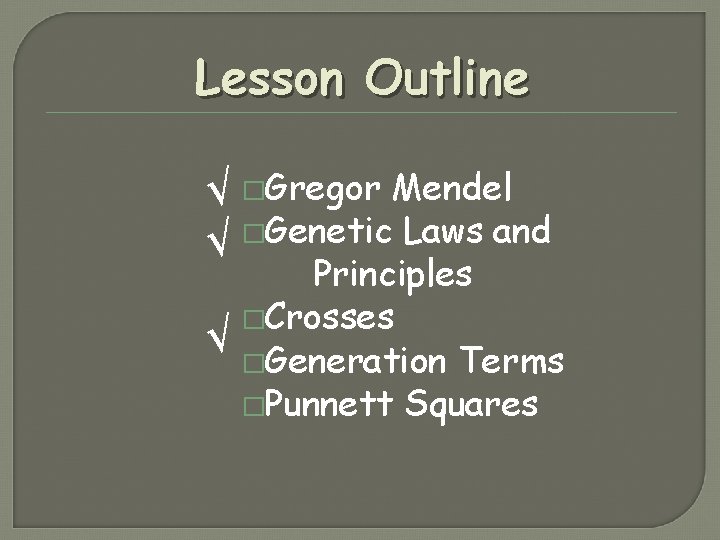 Lesson Outline

√ □Gregor Mendel
√ □Genetic Laws and Principles
√ □Crosses
□Generation Terms
□Punnett Squares